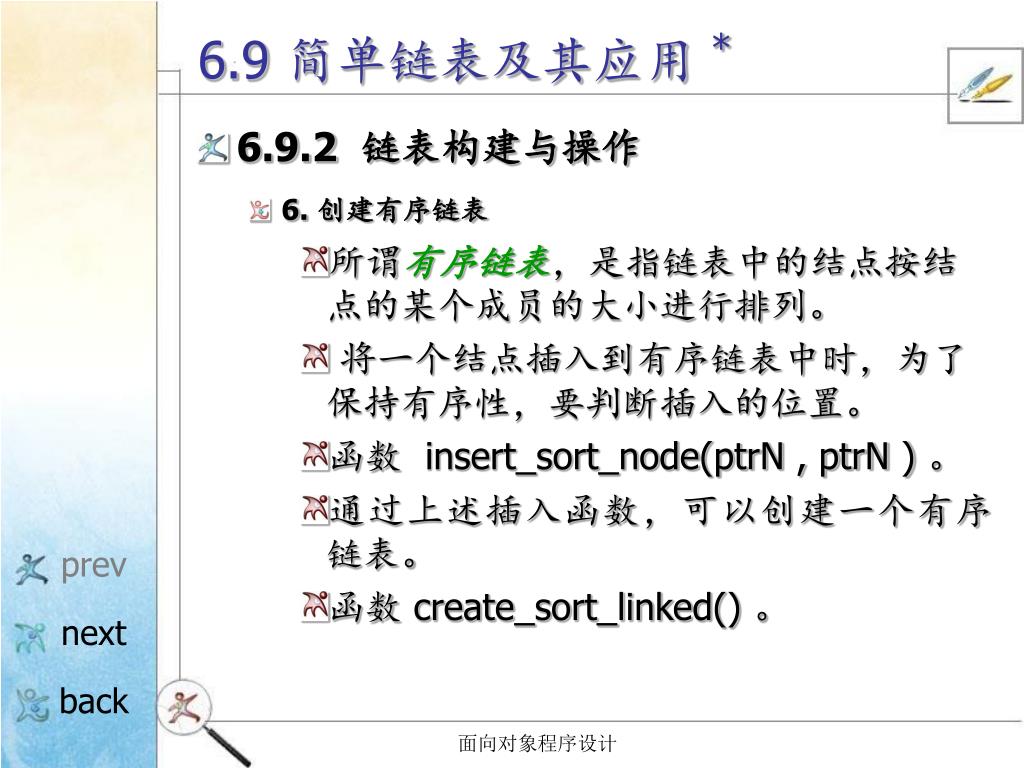 6.9 简单链表及其应用 *

6.9.2 链表构建与操作

6. 创建有序链表

所谓有序链表，是指链表中的结点按结点的某个成员的大小进行排列。

将一个结点插入到有序链表中时，为了保持有序性，要判断插入的位置。

函数 insert_sort_node(ptrN , ptrN ) 。

通过上述插入函数，可以创建一个有序链表。

函数 create_sort_linked() 。

prev

next

back

面向对象程序设计